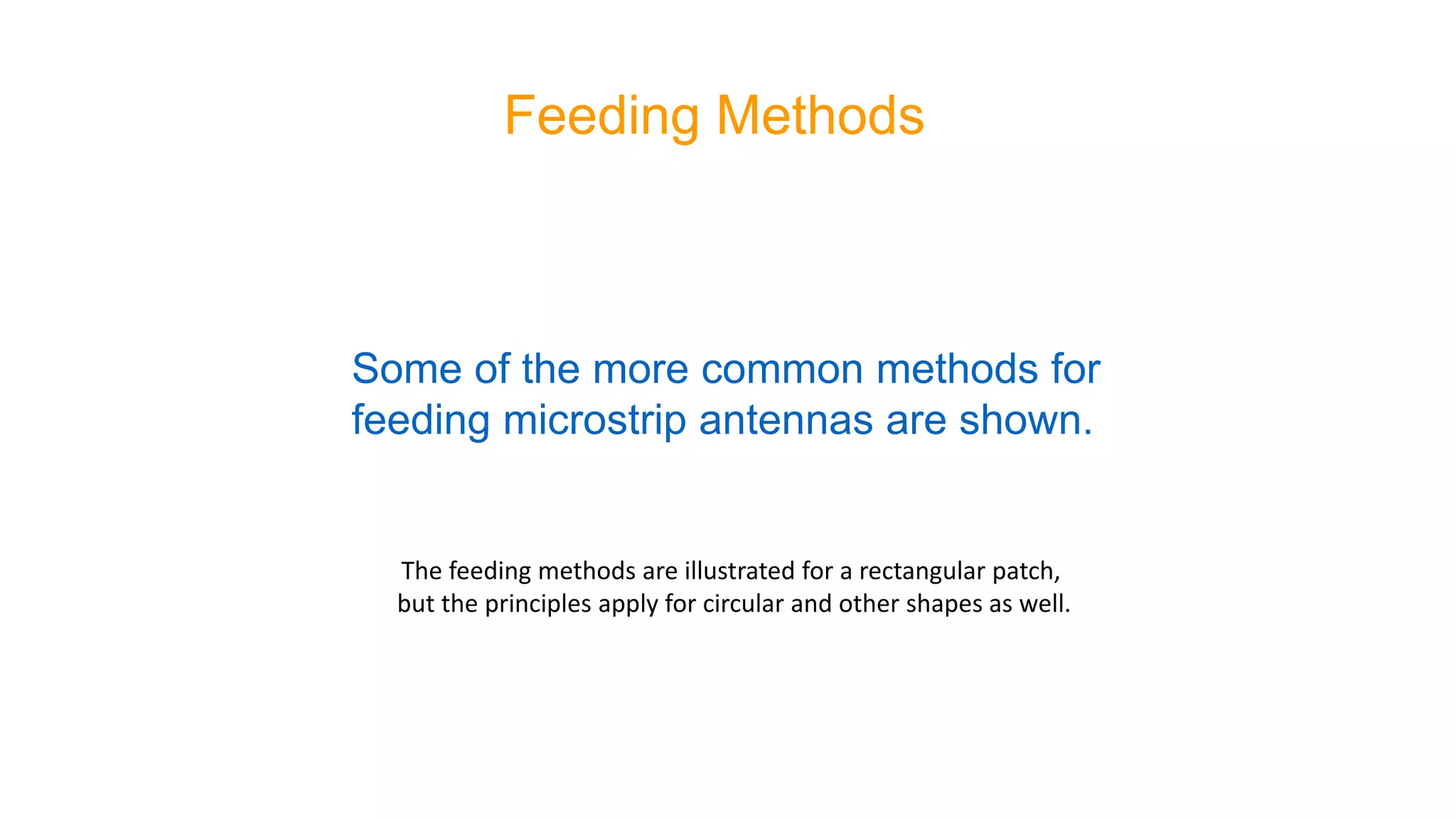 Feeding Methods

Some of the more common methods for feeding microstrip antennas are shown.

The feeding methods are illustrated for a rectangular patch, but the principles apply for circular and other shapes as well.